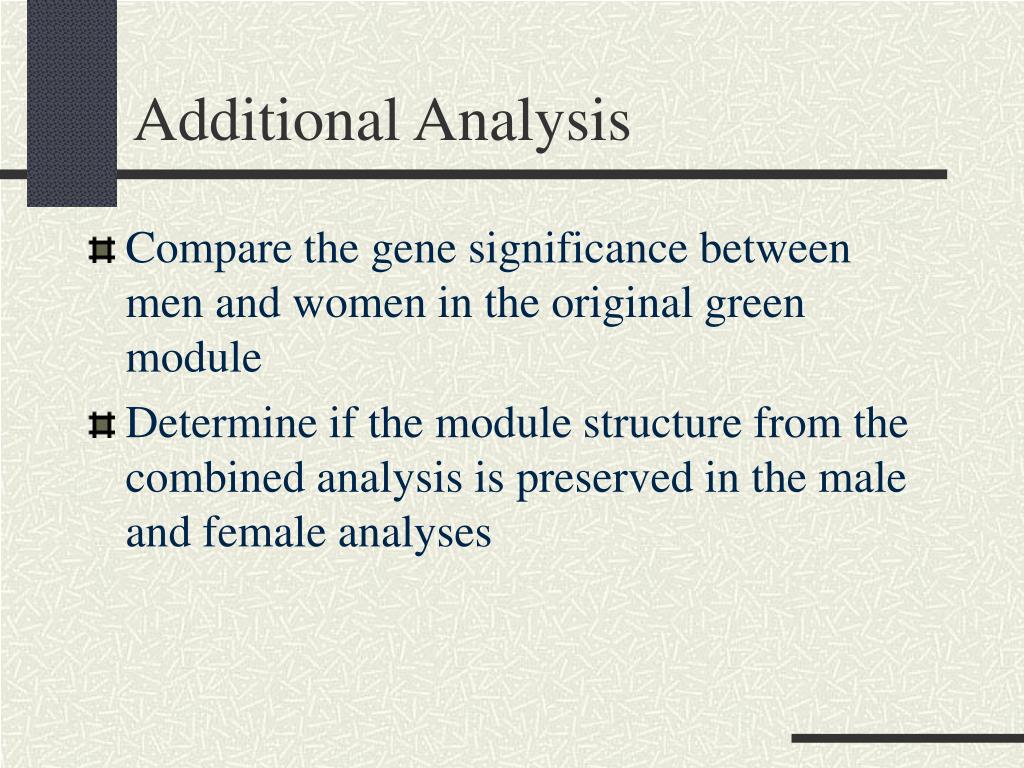 Additional Analysis

Compare the gene significance between men and women in the original green module

Determine if the module structure from the combined analysis is preserved in the male and female analyses